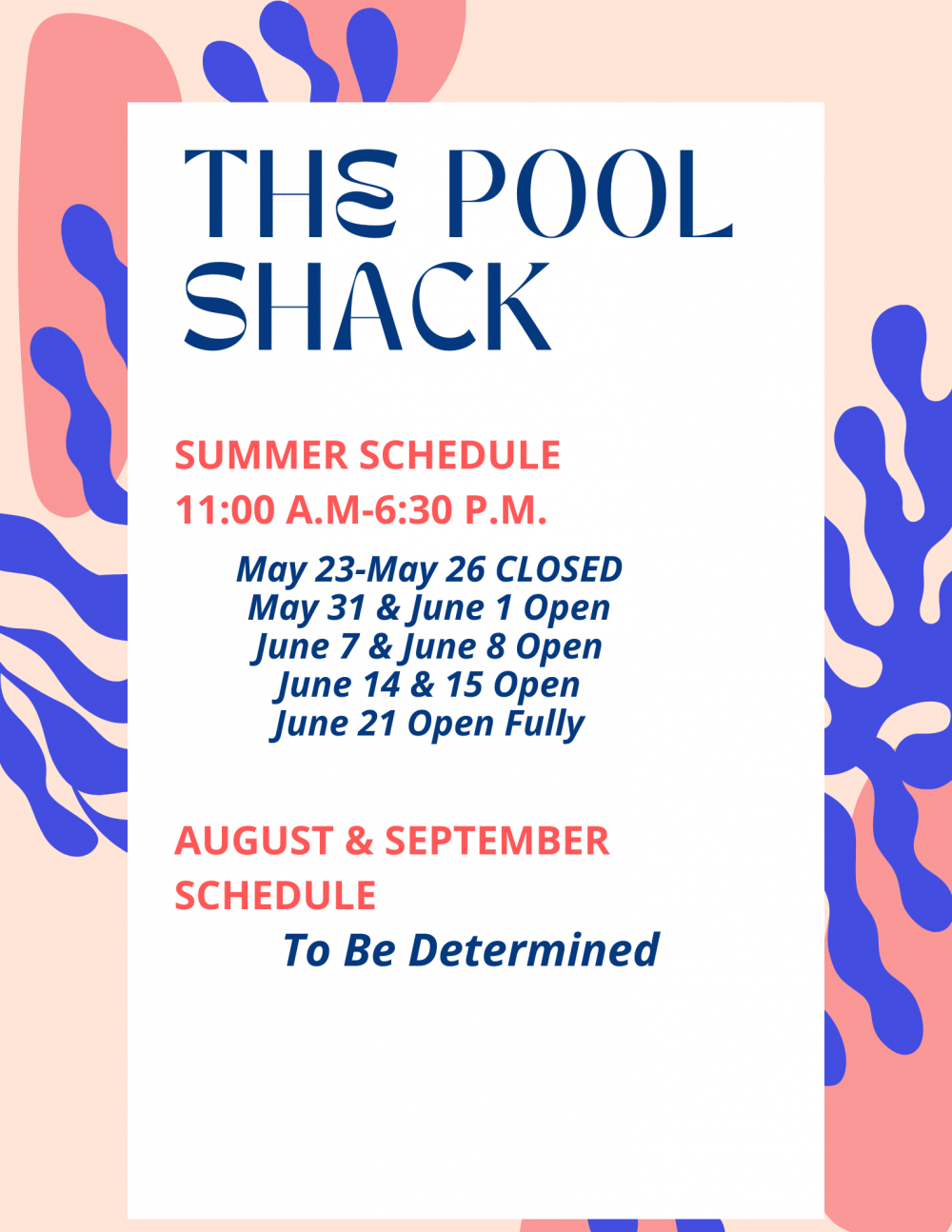 THE POOL SHACK

SUMMER SCHEDULE
11:00 A.M-6:30 P.M.

May 23-May 26 CLOSED
May 31 & June 1 Open
June 7 & June 8 Open
June 14 & 15 Open
June 21 Open Fully

AUGUST & SEPTEMBER SCHEDULE
To Be Determined